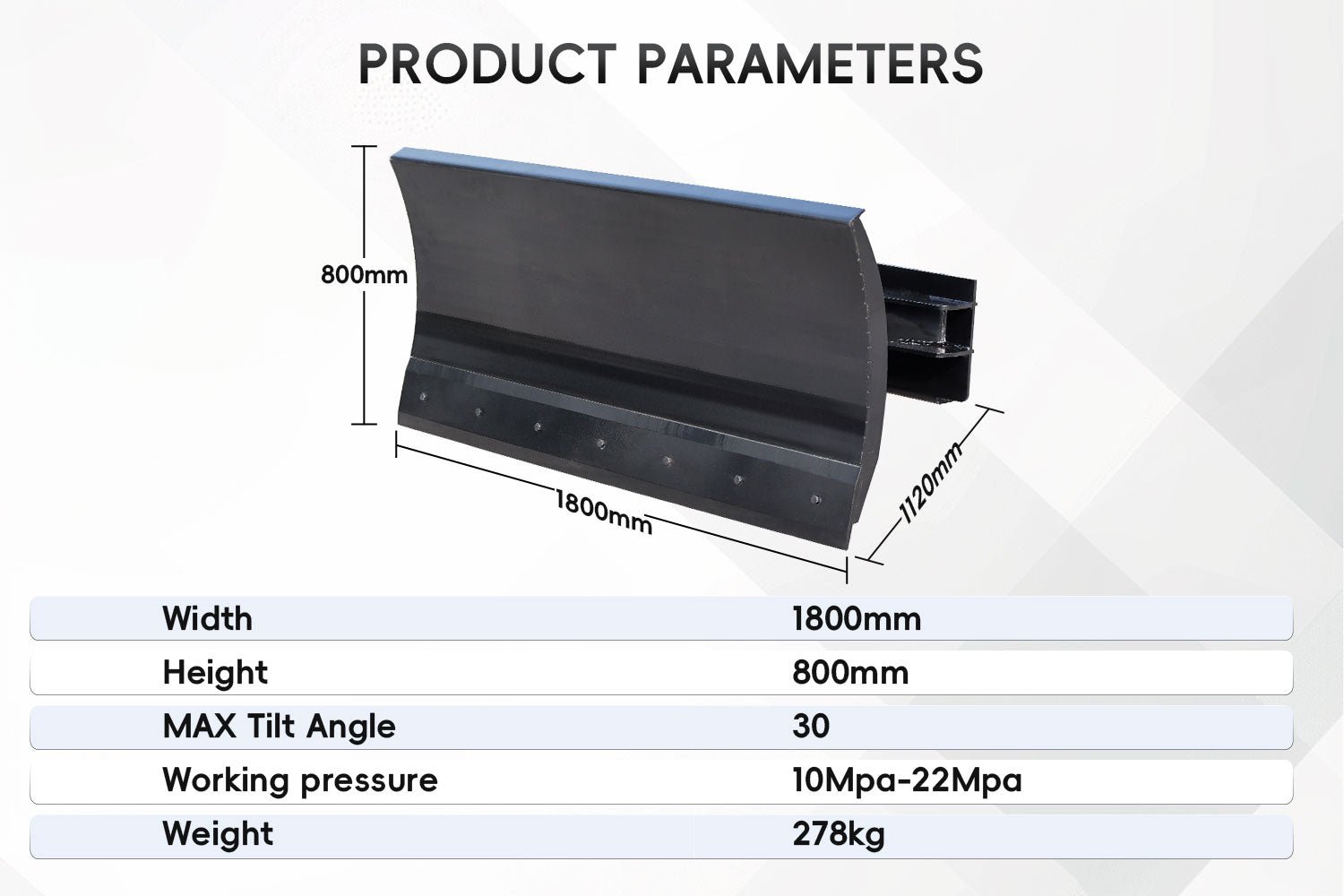 PRODUCT PARAMETERS

800mm

1800mm

1120mm

| Width | 1800mm |
|---|---|
| Height | 800mm |
| MAX Tilt Angle | 30 |
| Working pressure | 10Mpa-22Mpa |
| Weight | 278kg |